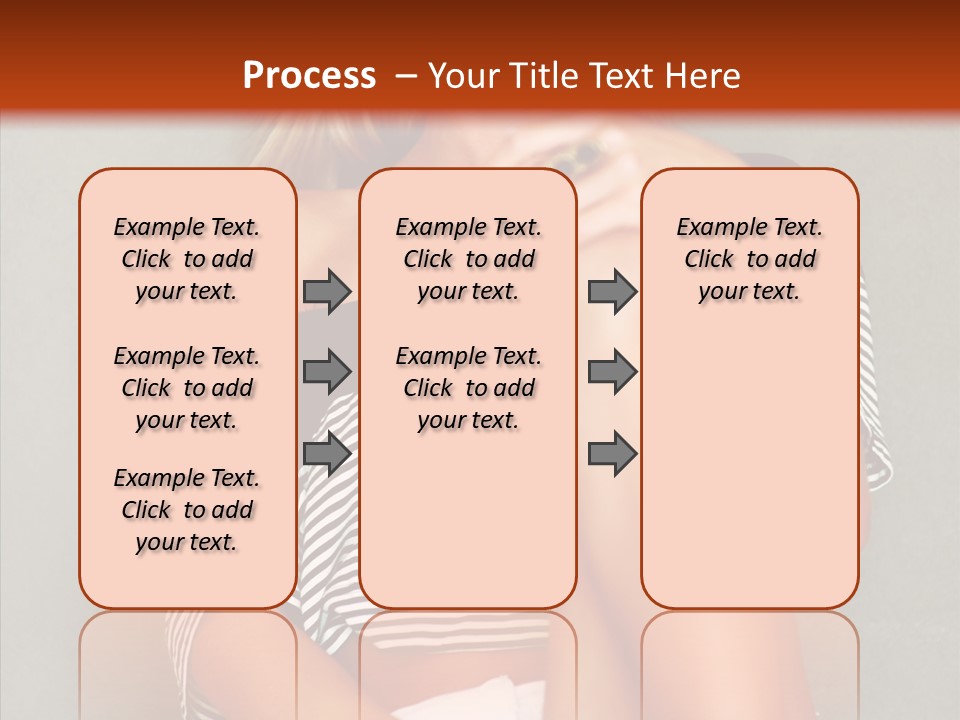 Process – Your Title Text Here

Example Text. Click to add your text.

Example Text. Click to add your text.

Example Text. Click to add your text.

Example Text. Click to add your text.

Example Text. Click to add your text.

Example Text. Click to add your text.